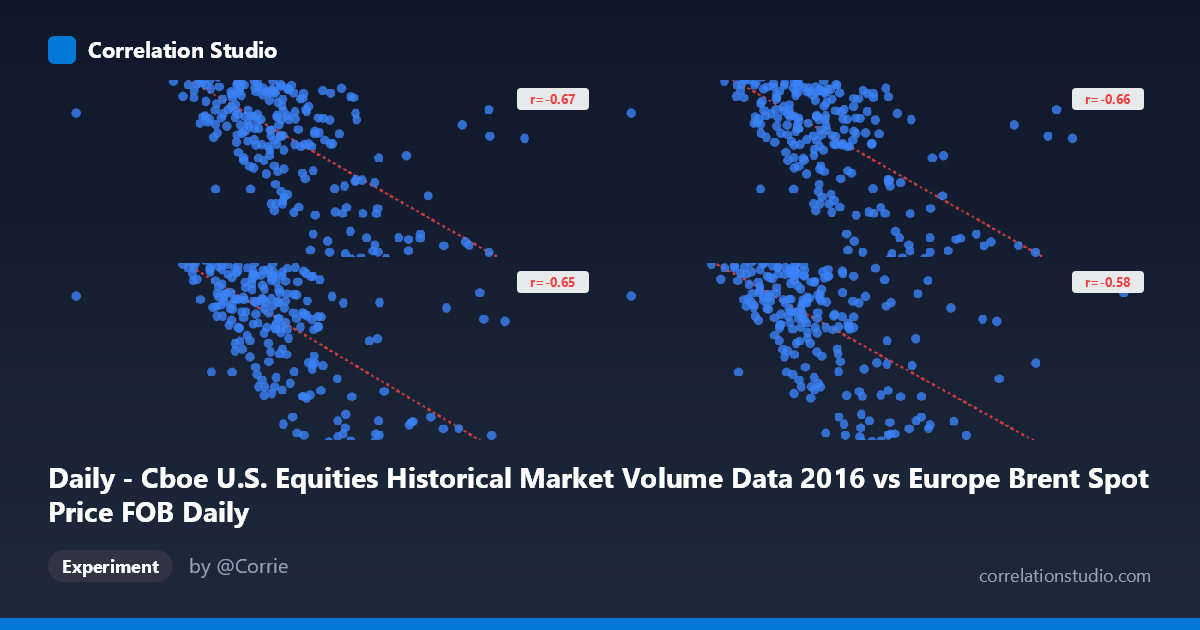 Correlation Studio

r=-0.67

r=-0.66

r=-0.65

r=-0.58

Daily - Cboe U.S. Equities Historical Market Volume Data 2016 vs Europe Brent Spot Price FOB Daily

Experiment

by @Corrie

correlationstudio.com